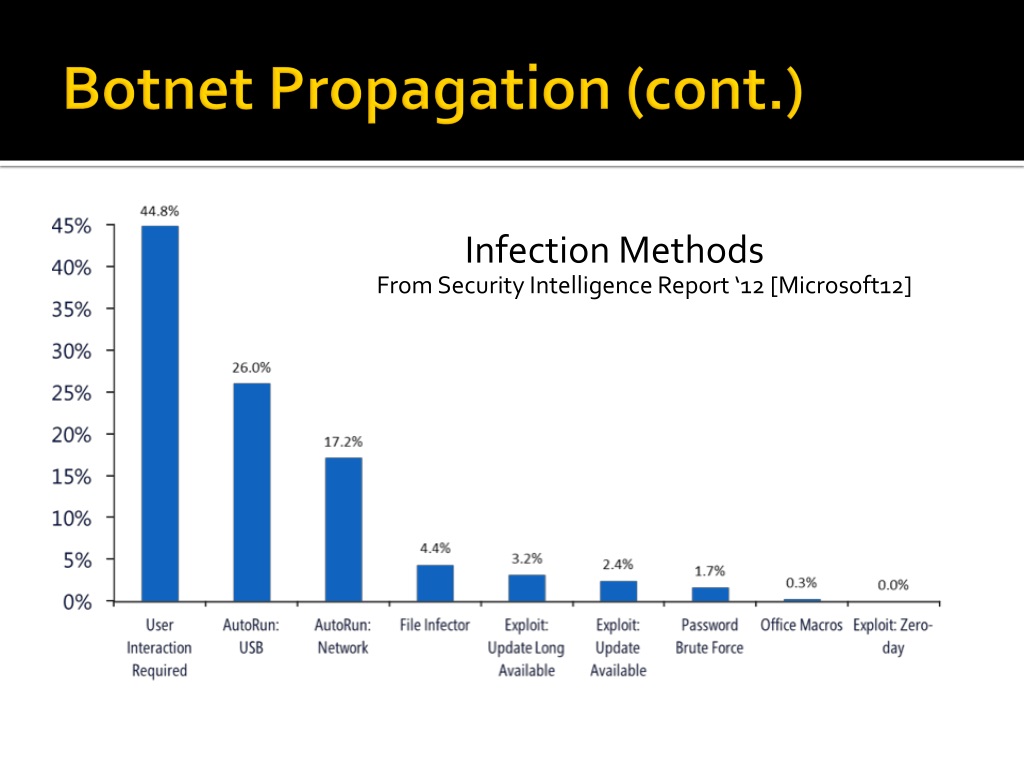 Botnet Propagation (cont.)

Infection Methods
From Security Intelligence Report ‘12 [Microsoft12]

45%
40%
35%
30%
25%
20%
15%
10%
5%
0%

44.8%
26.0%
17.2%
4.4%
3.2%
2.4%
1.7%
0.3%
0.0%

User Interaction Required
AutoRun: USB
AutoRun: Network
File Infector
Exploit: Update Long Available
Exploit: Update Available
Password Brute Force
Office Macros
Exploit: Zero-day